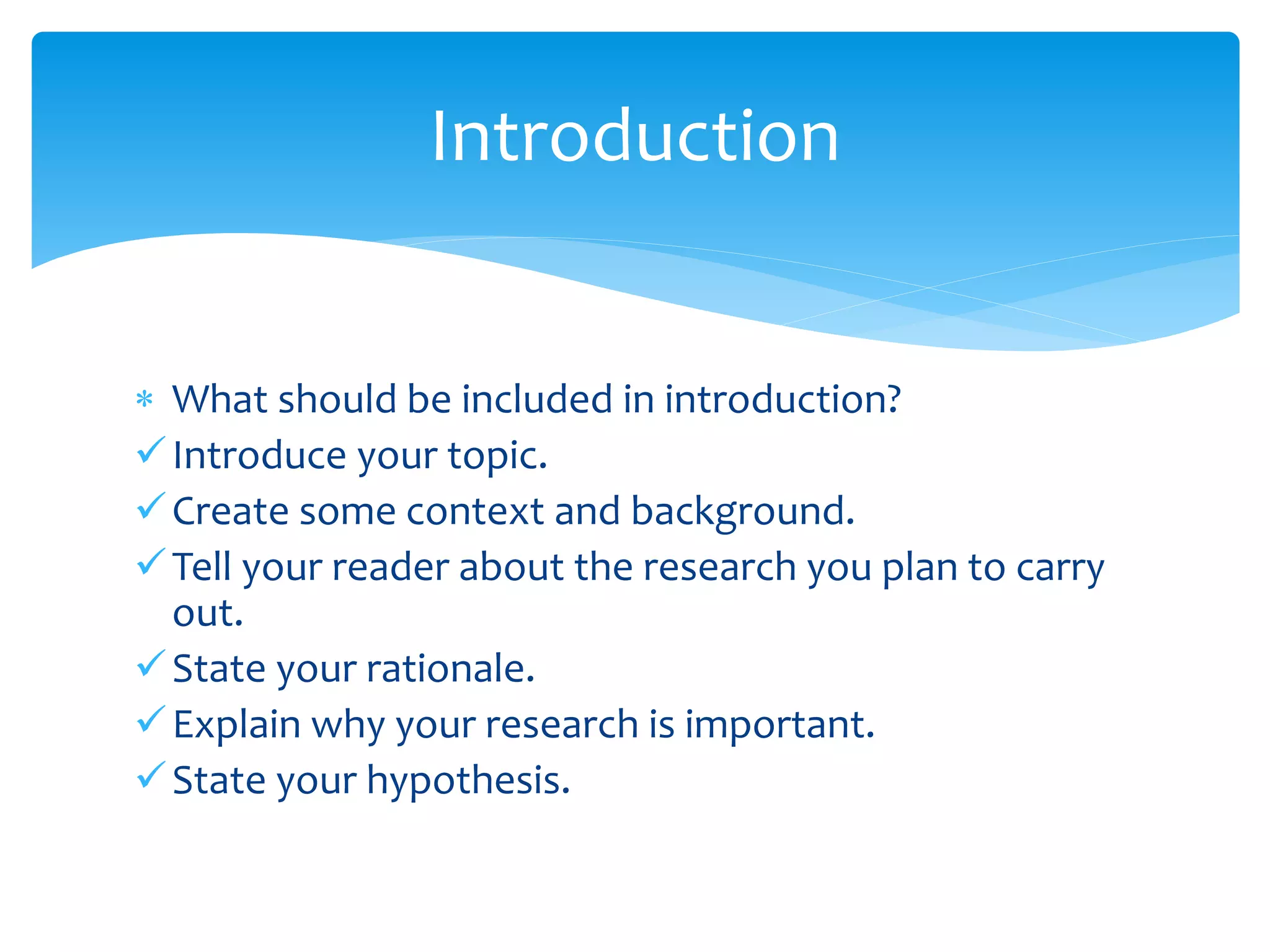 Introduction

* What should be included in introduction?
✓ Introduce your topic.
✓ Create some context and background.
✓ Tell your reader about the research you plan to carry out.
✓ State your rationale.
✓ Explain why your research is important.
✓ State your hypothesis.